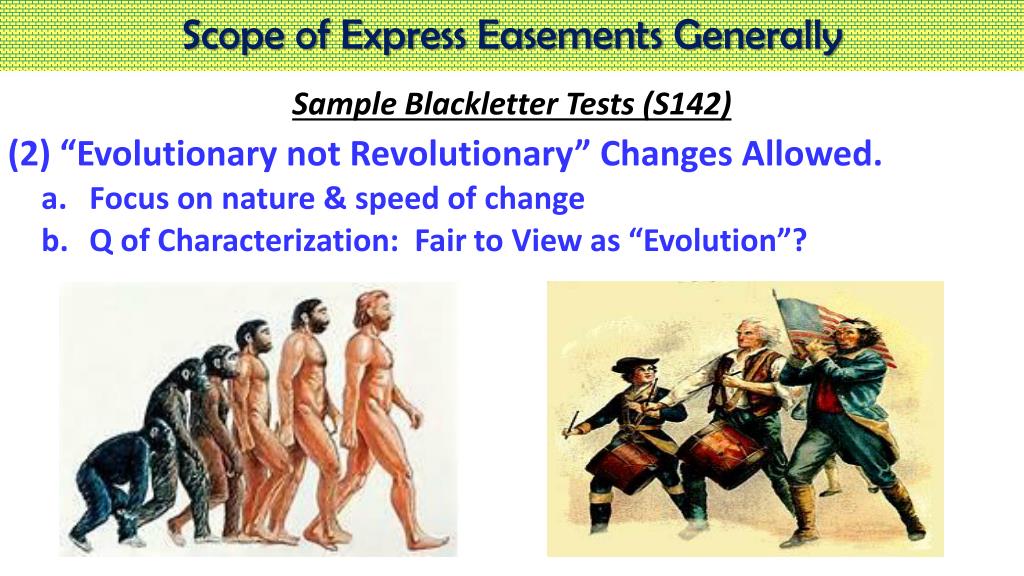 Scope of Express Easements Generally

Sample Blackletter Tests (S142)

(2) “Evolutionary not Revolutionary” Changes Allowed.

a. Focus on nature & speed of change

b. Q of Characterization: Fair to View as “Evolution”?